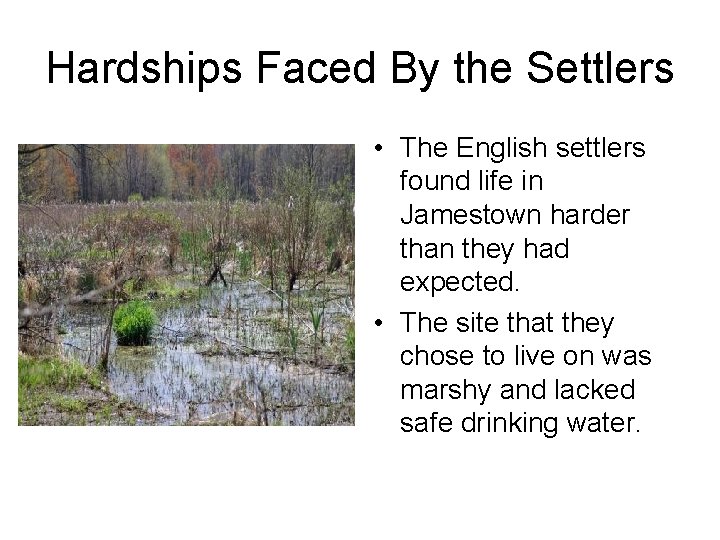 Hardships Faced By the Settlers

• The English settlers found life in Jamestown harder than they had expected.

• The site that they chose to live on was marshy and lacked safe drinking water.